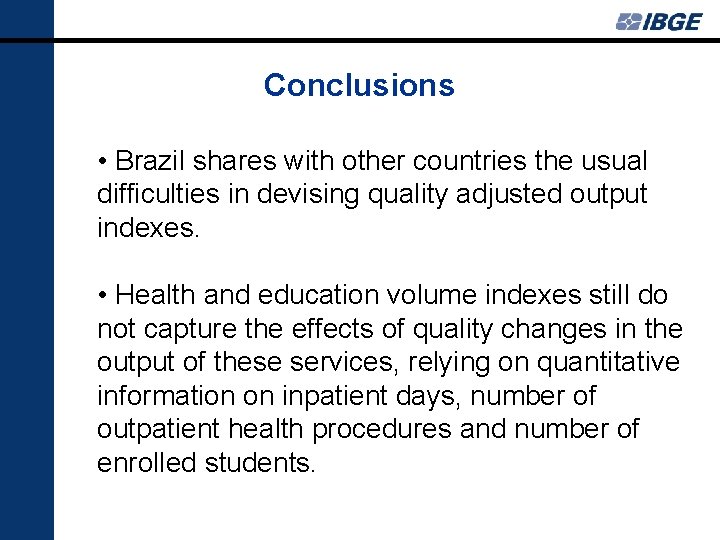 IBGE

Conclusions

• Brazil shares with other countries the usual difficulties in devising quality adjusted output indexes.

• Health and education volume indexes still do not capture the effects of quality changes in the output of these services, relying on quantitative information on inpatient days, number of outpatient health procedures and number of enrolled students.